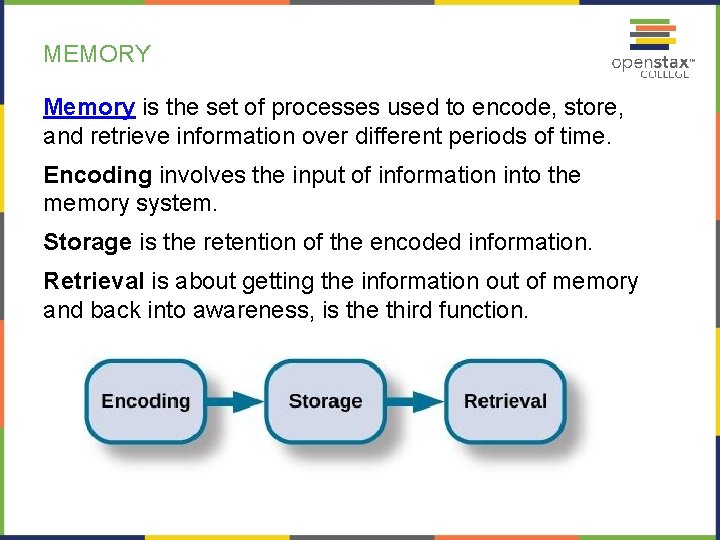 MEMORY

openstax™ COLLEGE

Memory is the set of processes used to encode, store, and retrieve information over different periods of time.

Encoding involves the input of information into the memory system.

Storage is the retention of the encoded information.

Retrieval is about getting the information out of memory and back into awareness, is the third function.

Encoding

Storage

Retrieval